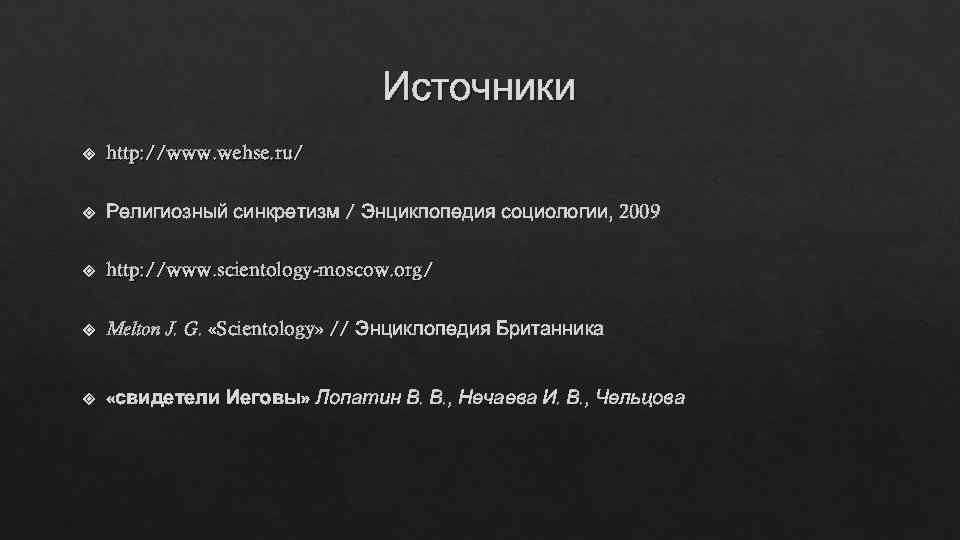 Источники

http://www.wehse.ru/

Религиозный синкретизм / Энциклопедия социологии, 2009

http://www.scientology-moscow.org/

Melton J. G. «Scientology» // Энциклопедия Британника

«свидетели Иеговы» Лопатин В. В., Нечаева И. В., Чельцова